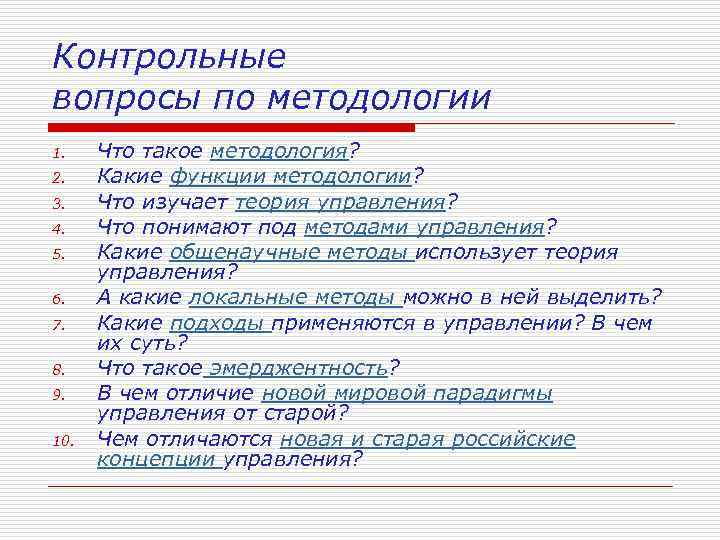 Контрольные вопросы по методологии

1. Что такое методология?
2. Какие функции методологии?
3. Что изучает теория управления?
4. Что понимают под методами управления?
5. Какие общенаучные методы использует теория управления?
6. А какие локальные методы можно в ней выделить?
7. Какие подходы применяются в управлении? В чем их суть?
8. Что такое эмерджентность?
9. В чем отличие новой мировой парадигмы управления от старой?
10. Чем отличаются новая и старая российские концепции управления?